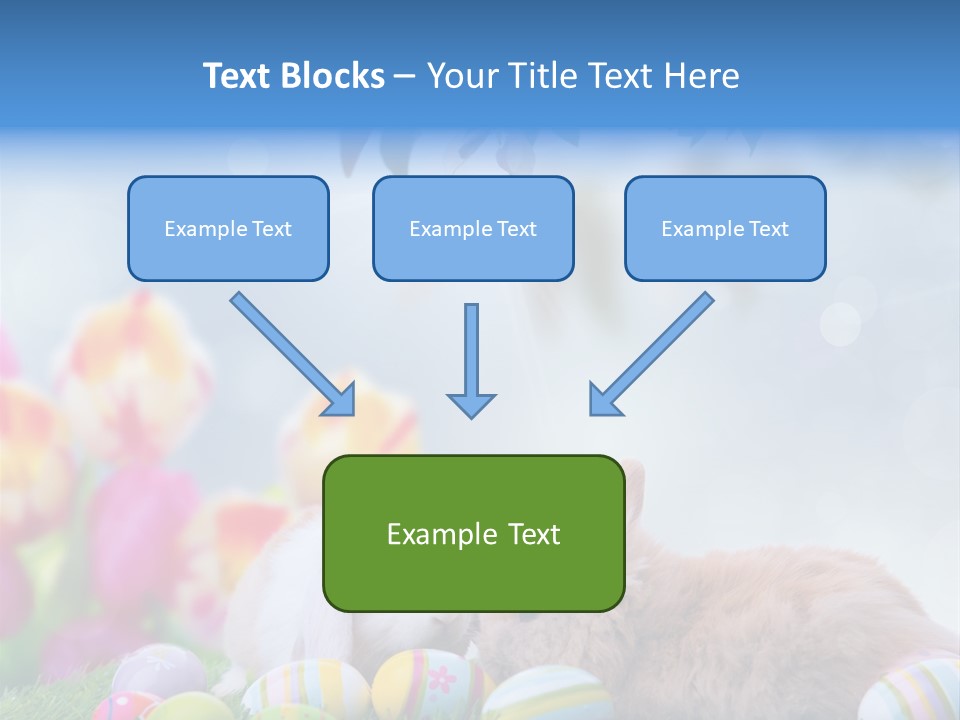 Text Blocks – Your Title Text Here

Example Text

Example Text

Example Text

Example Text